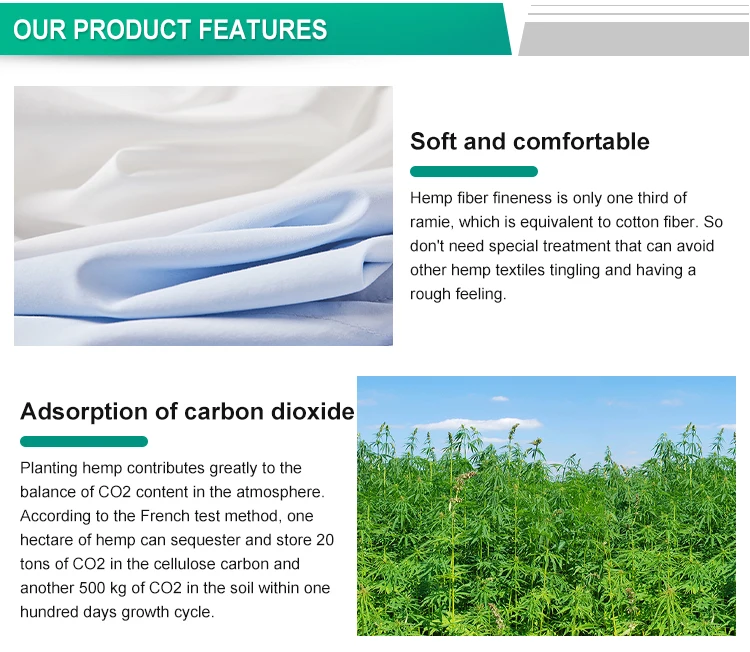 OUR PRODUCT FEATURES

Soft and comfortable

Hemp fiber fineness is only one third of ramie, which is equivalent to cotton fiber. So don't need special treatment that can avoid other hemp textiles tingling and having a rough feeling.

Adsorption of carbon dioxide

Planting hemp contributes greatly to the balance of CO2 content in the atmosphere. According to the French test method, one hectare of hemp can sequester and store 20 tons of CO2 in the cellulose carbon and another 500 kg of CO2 in the soil within one hundred days growth cycle.